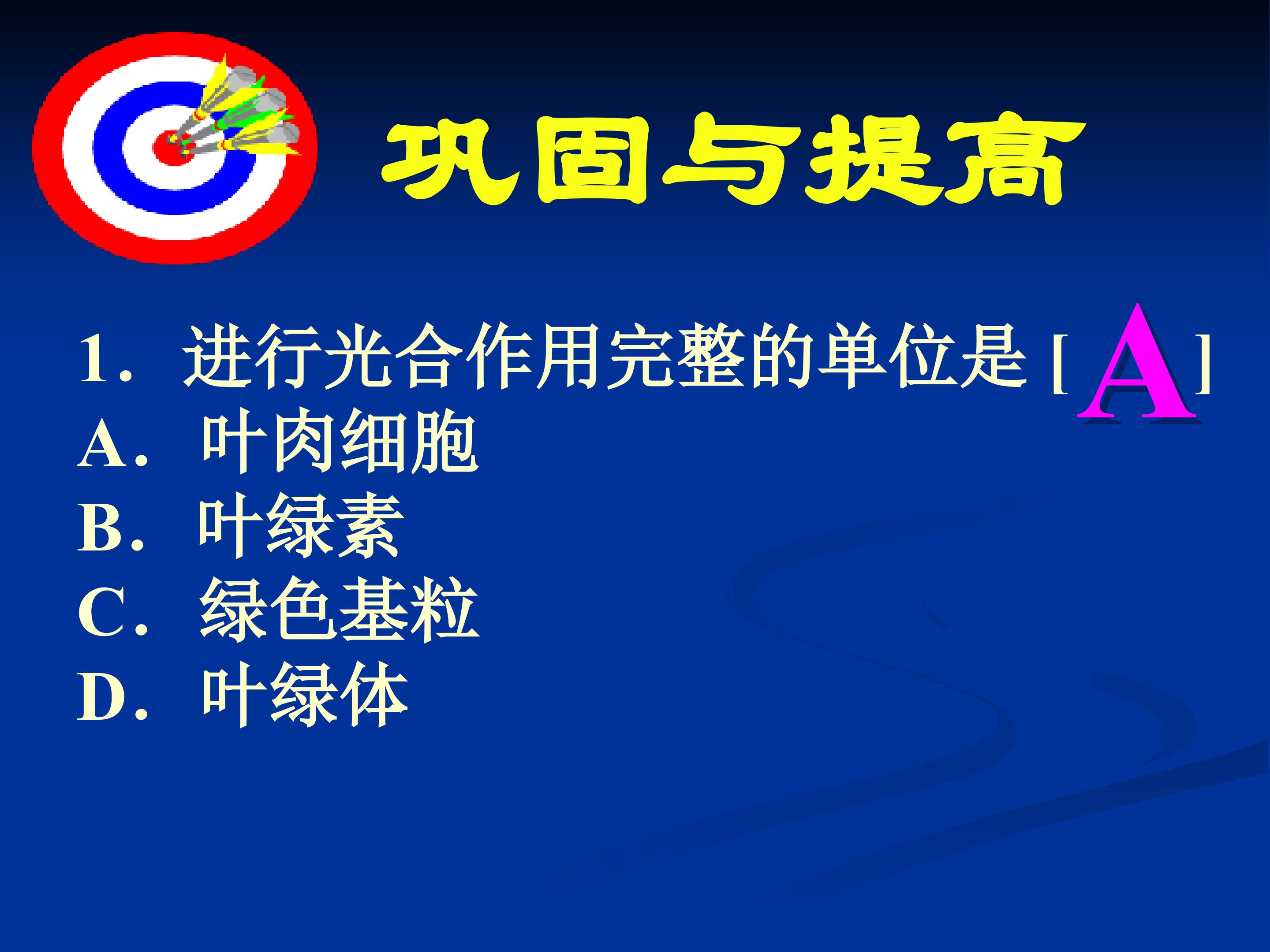 巩固与提高

1. 进行光合作用完整的单位是 [ A ]
A. 叶肉细胞
B. 叶绿素
C. 绿色基粒
D. 叶绿体